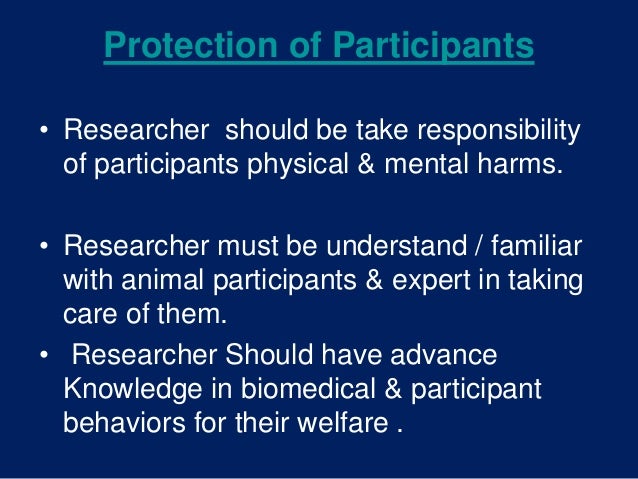 Protection of Participants

• Researcher should be take responsibility of participants physical & mental harms.

• Researcher must be understand / familiar with animal participants & expert in taking care of them.

• Researcher Should have advance Knowledge in biomedical & participant behaviors for their welfare .